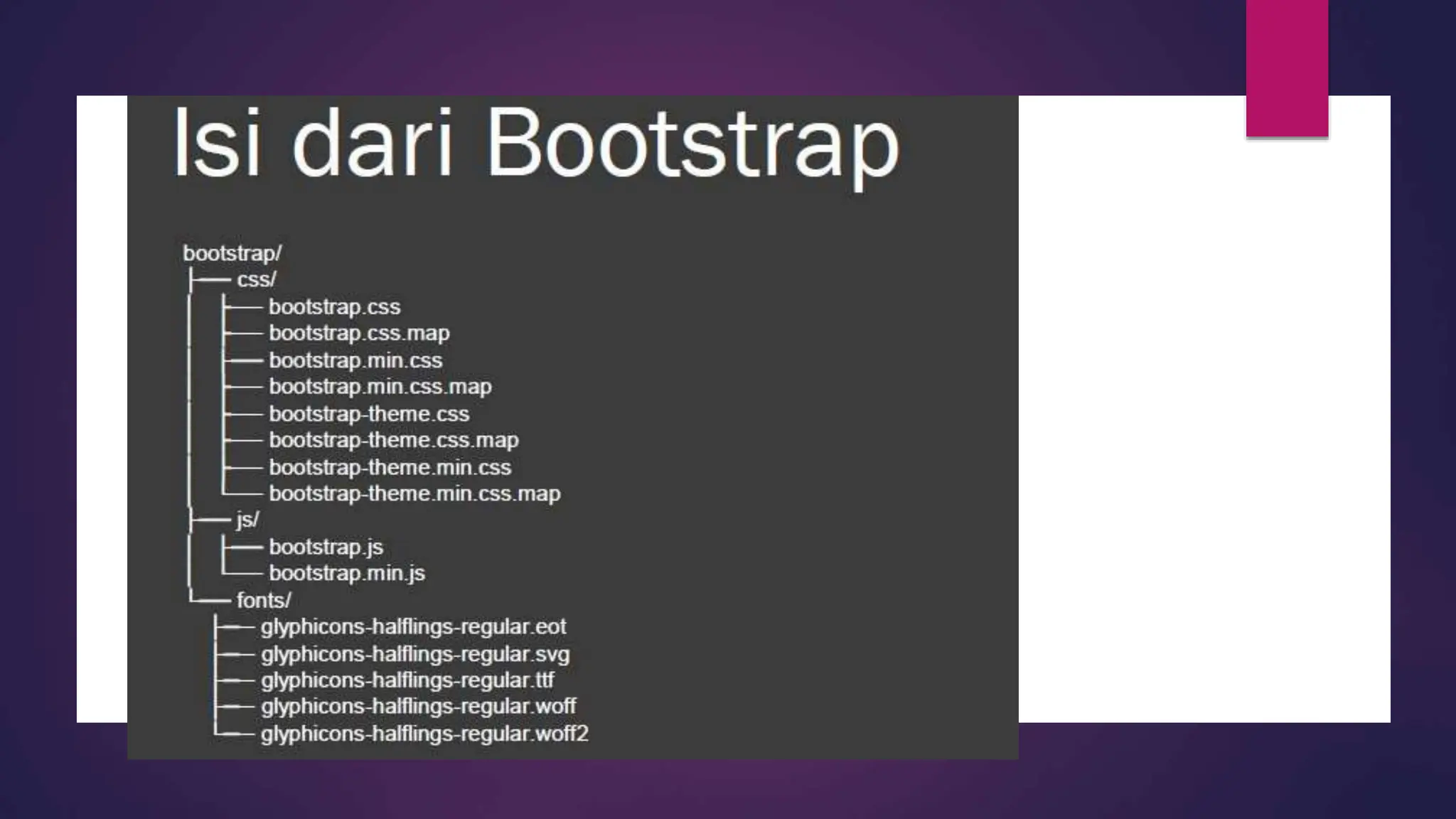 Isi dari Bootstrap

bootstrap/
├── css/
│ ├── bootstrap.css
│ ├── bootstrap.css.map
│ ├── bootstrap.min.css
│ ├── bootstrap.min.css.map
│ ├── bootstrap-theme.css
│ ├── bootstrap-theme.css.map
│ ├── bootstrap-theme.min.css
│ └── bootstrap-theme.min.css.map
├── js/
│ ├── bootstrap.js
│ └── bootstrap.min.js
└── fonts/
 ├── glyphicons-halflings-regular.eot
 ├── glyphicons-halflings-regular.svg
 ├── glyphicons-halflings-regular.ttf
 ├── glyphicons-halflings-regular.woff
 └── glyphicons-halflings-regular.woff2